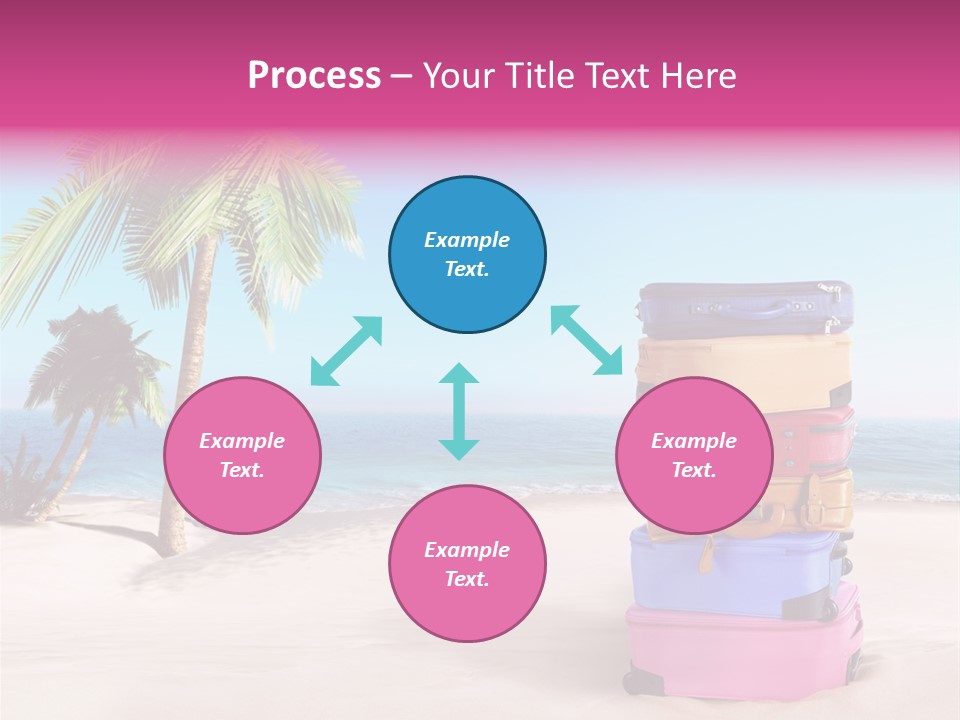 Process – Your Title Text Here

Example Text.

Example Text.

Example Text.

Example Text.